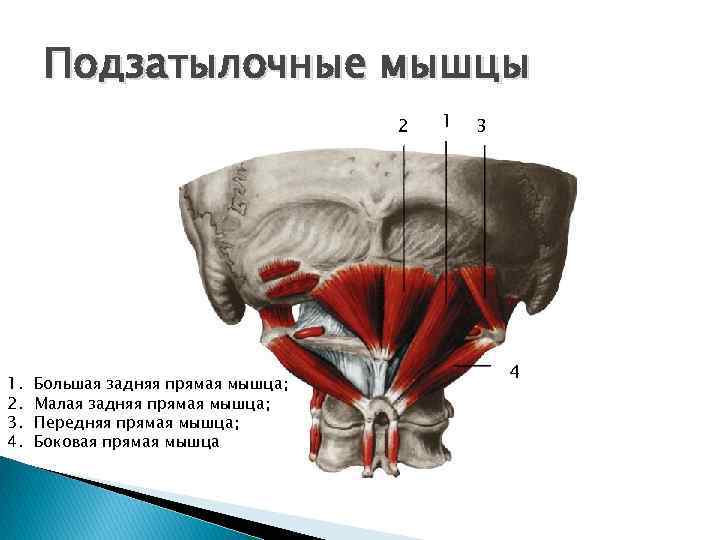 Подзатылочные мышцы

2
1
3
4

1. Большая задняя прямая мышца;
2. Малая задняя прямая мышца;
3. Передняя прямая мышца;
4. Боковая прямая мышца